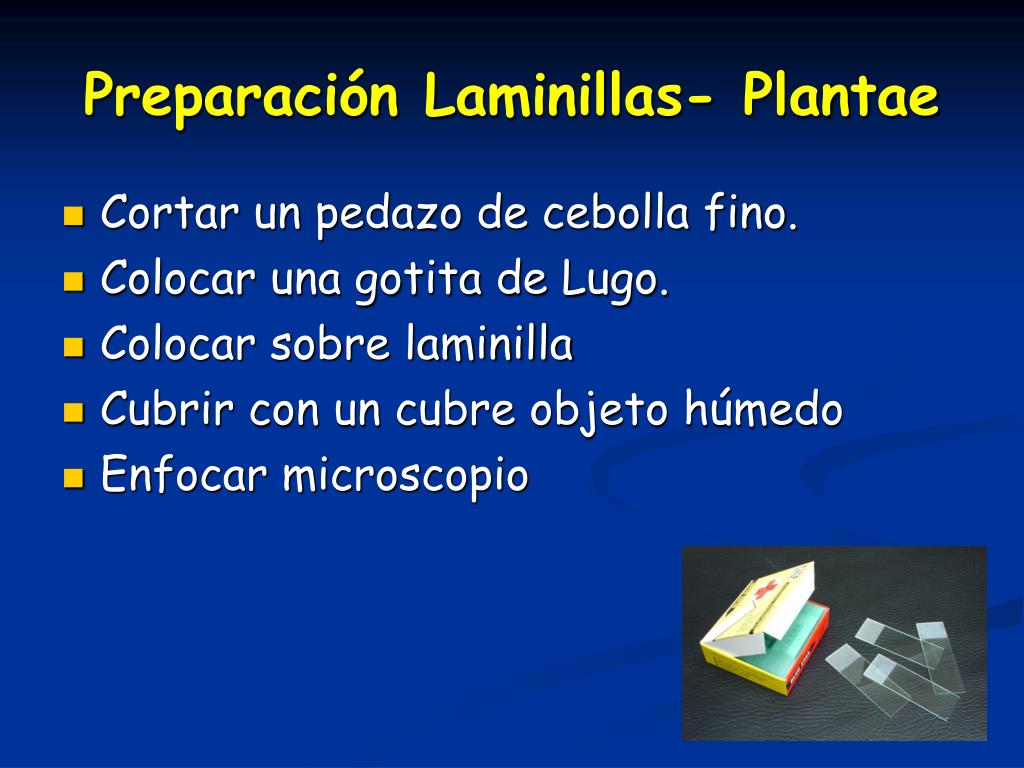 Preparación Laminillas- Plantae

- Cortar un pedazo de cebolla fino.
- Colocar una gotita de Lugo.
- Colocar sobre laminilla
- Cubrir con un cubre objeto húmedo
- Enfocar microscopio